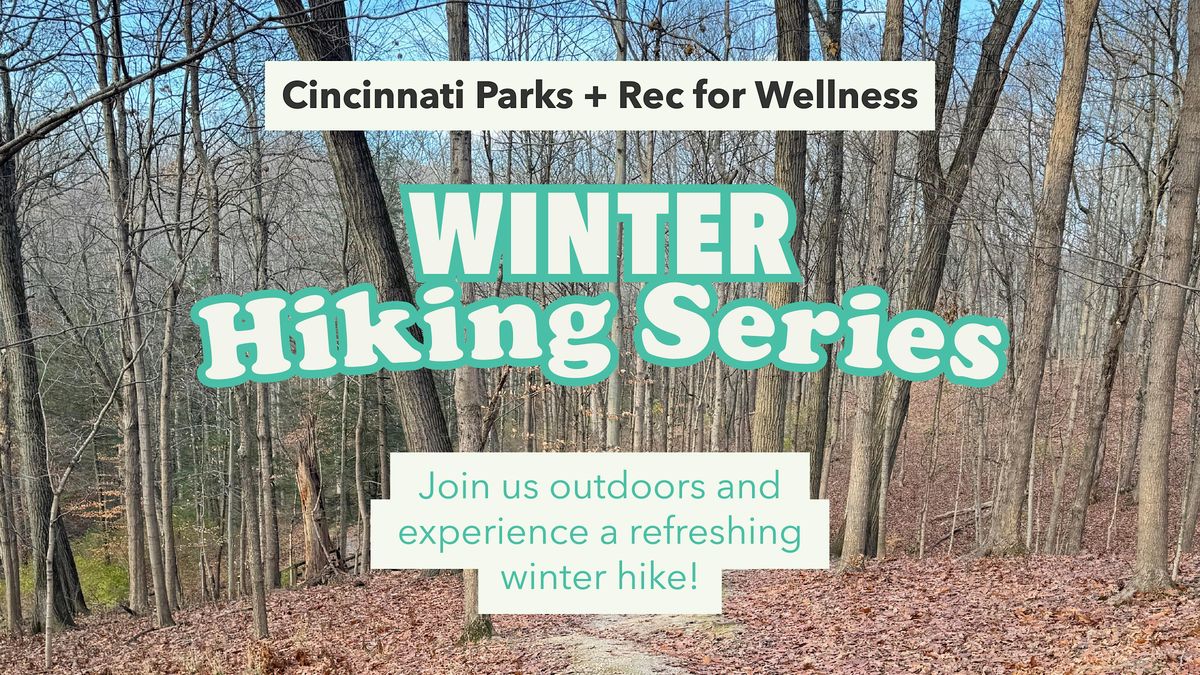 Cincinnati Parks + Rec for Wellness

WINTER
Hiking Series

Join us outdoors and experience a refreshing winter hike!